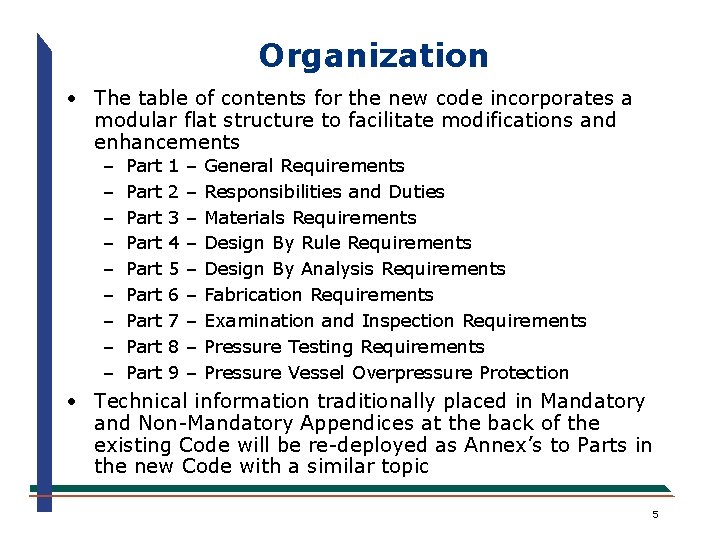 Organization

• The table of contents for the new code incorporates a modular flat structure to facilitate modifications and enhancements

– Part 1 – General Requirements
– Part 2 – Responsibilities and Duties
– Part 3 – Materials Requirements
– Part 4 – Design By Rule Requirements
– Part 5 – Design By Analysis Requirements
– Part 6 – Fabrication Requirements
– Part 7 – Examination and Inspection Requirements
– Part 8 – Pressure Testing Requirements
– Part 9 – Pressure Vessel Overpressure Protection

• Technical information traditionally placed in Mandatory and Non-Mandatory Appendices at the back of the existing Code will be re-deployed as Annex's to Parts in the new Code with a similar topic

5